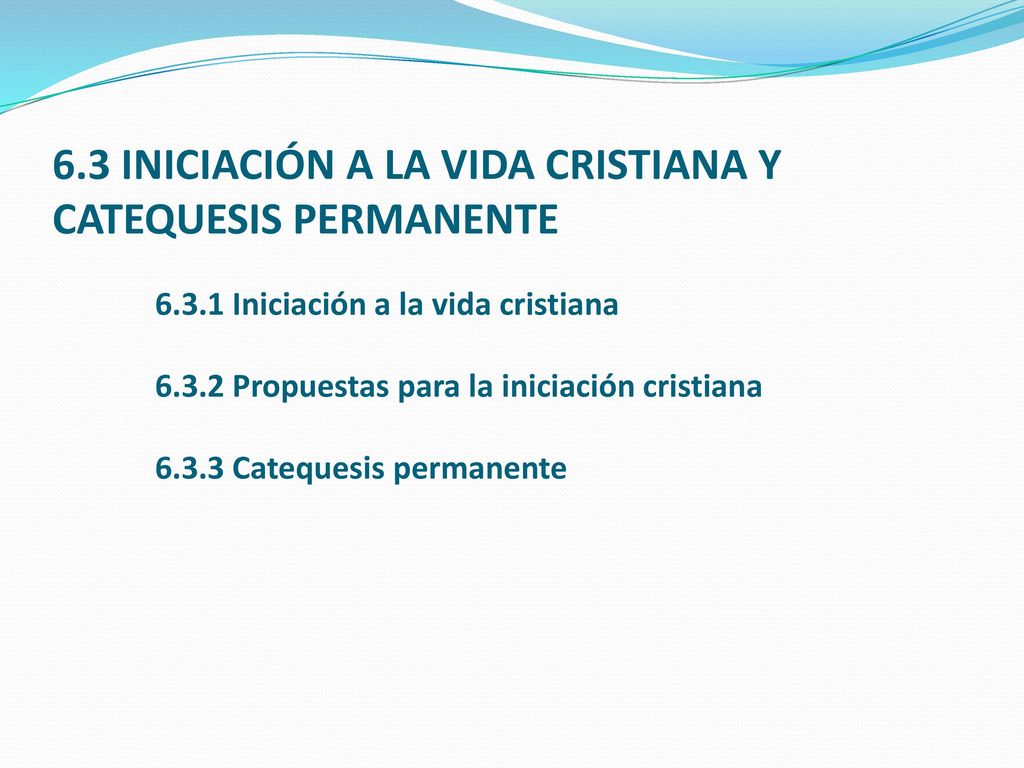 6.3 INICIACIÓN A LA VIDA CRISTIANA Y CATEQUESIS PERMANENTE

6.3.1 Iniciación a la vida cristiana

6.3.2 Propuestas para la iniciación cristiana

6.3.3 Catequesis permanente